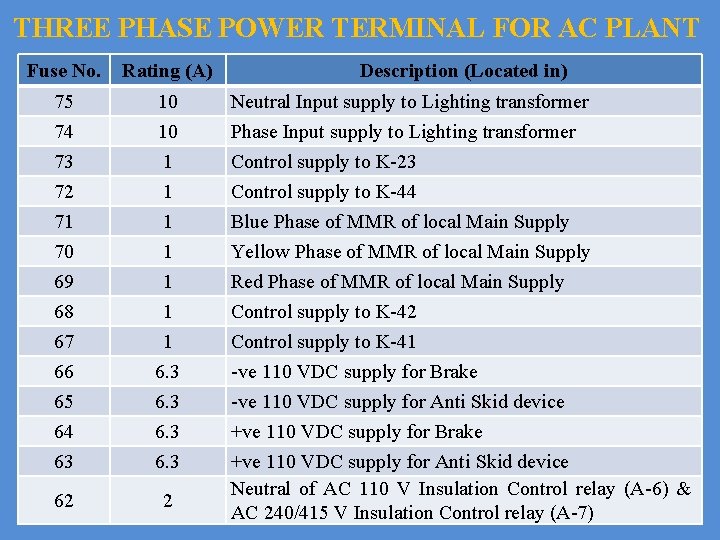 THREE PHASE POWER TERMINAL FOR AC PLANT

| Fuse No. | Rating (A) | Description (Located in) |
|---|---|---|
| 75 | 10 | Neutral Input supply to Lighting transformer |
| 74 | 10 | Phase Input supply to Lighting transformer |
| 73 | 1 | Control supply to K-23 |
| 72 | 1 | Control supply to K-44 |
| 71 | 1 | Blue Phase of MMR of local Main Supply |
| 70 | 1 | Yellow Phase of MMR of local Main Supply |
| 69 | 1 | Red Phase of MMR of local Main Supply |
| 68 | 1 | Control supply to K-42 |
| 67 | 1 | Control supply to K-41 |
| 66 | 6.3 | -ve 110 VDC supply for Brake |
| 65 | 6.3 | -ve 110 VDC supply for Anti Skid device |
| 64 | 6.3 | +ve 110 VDC supply for Brake |
| 63 | 6.3 | +ve 110 VDC supply for Anti Skid device |
| 62 | 2 | Neutral of AC 110 V Insulation Control relay (A-6) & AC 240/415 V Insulation Control relay (A-7) |